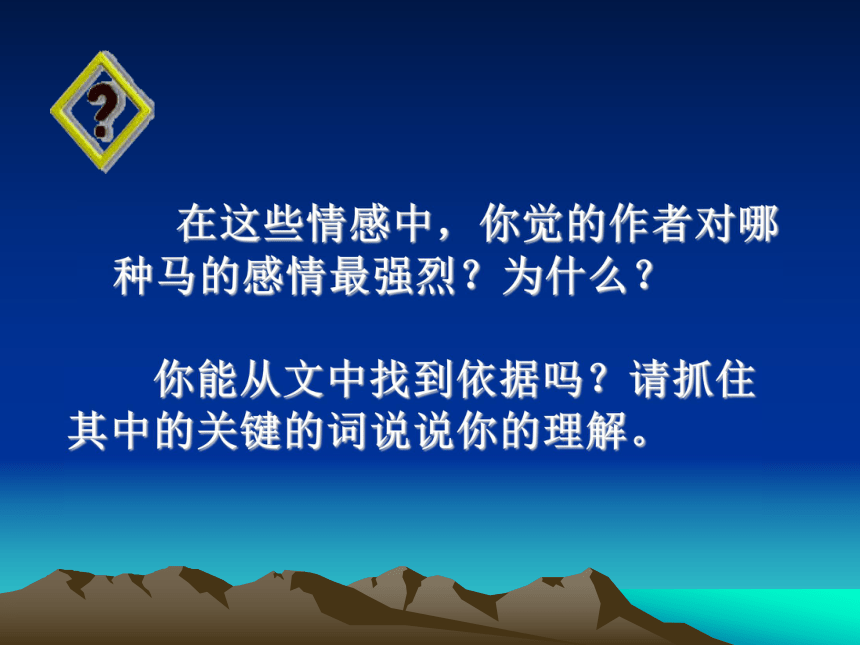 ?

在这些情感中，你觉的作者对哪种马的感情最强烈？为什么？

你能从文中找到依据吗？请抓住其中的关键的词说说你的理解。